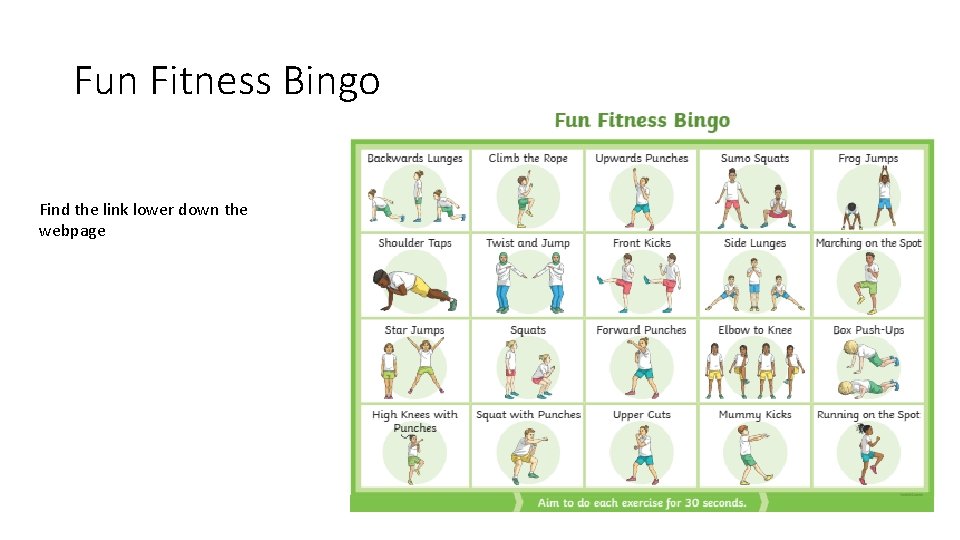 Fun Fitness Bingo

Find the link lower down the webpage

Fun Fitness Bingo

| Backwards Lunges | Climb the Rope | Upwards Punches | Sumo Squats | Frog Jumps |
|---|---|---|---|---|
| Shoulder Taps | Twist and Jump | Front Kicks | Side Lunges | Marching on the Spot |
| Star Jumps | Squats | Forward Punches | Elbow to Knee | Box Push-Ups |
| High Knees with Punches | Squat with Punches | Upper Cuts | Mummy Kicks | Running on the Spot |

Aim to do each exercise for 30 seconds.